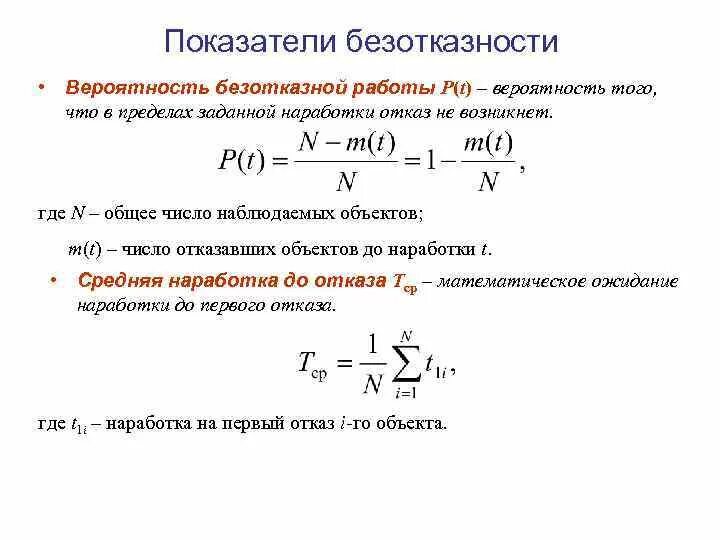 Показатели безотказности

• Вероятность безотказной работы $P(t)$ – вероятность того, что в пределах заданной наработки отказ не возникнет.

$P(t) = \frac{N - m(t)}{N} = 1 - \frac{m(t)}{N}$,

где $N$ – общее число наблюдаемых объектов;

$m(t)$ – число отказавших объектов до наработки $t$.

• Средняя наработка до отказа $T_{ср}$ – математическое ожидание наработки до первого отказа.

$T_{ср} = \frac{1}{N} \sum_{i=1}^{N} t_{1i}$,

где $t_{1i}$ – наработка на первый отказ $i$-го объекта.